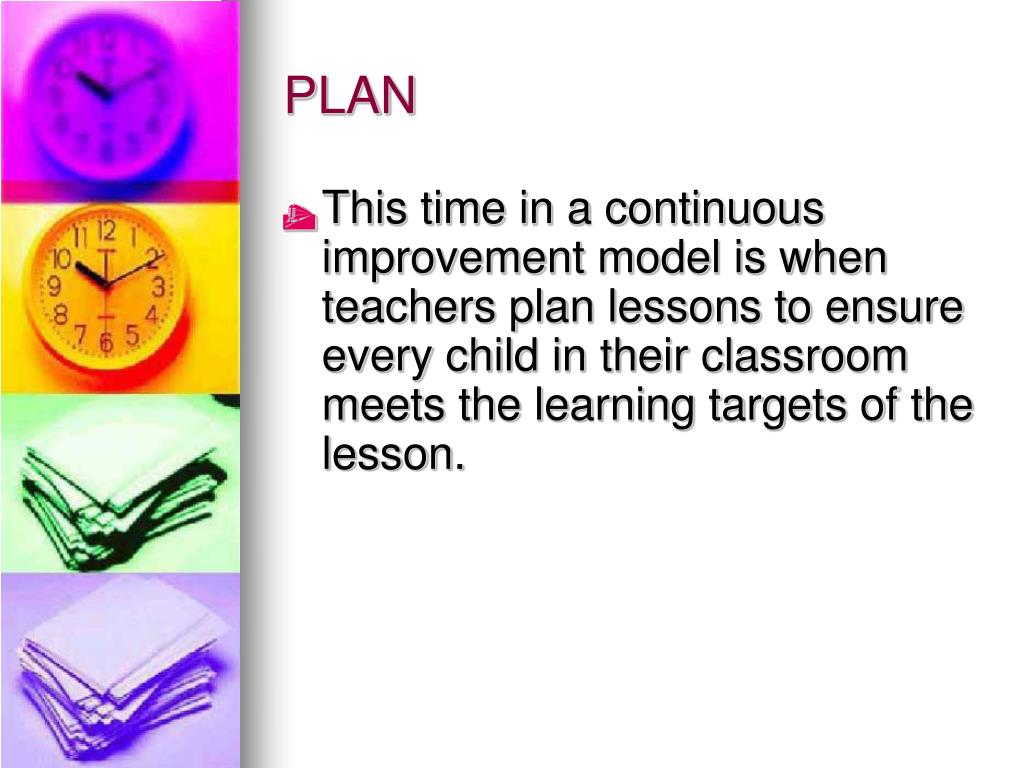 PLAN

This time in a continuous improvement model is when teachers plan lessons to ensure every child in their classroom meets the learning targets of the lesson.